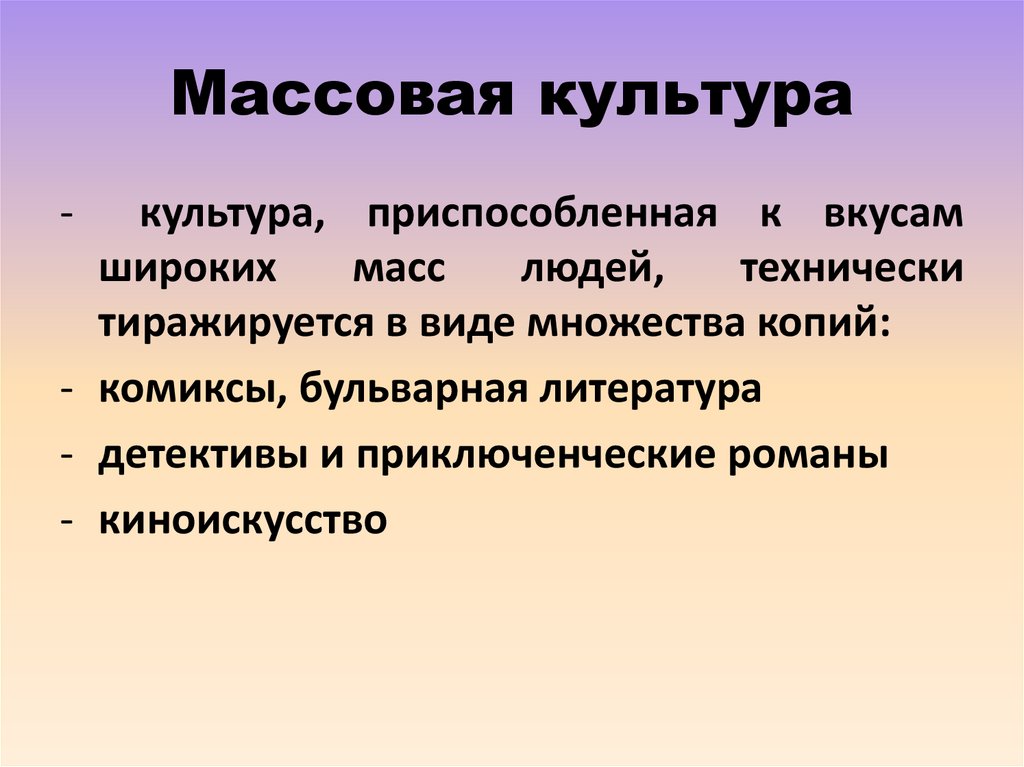 Массовая культура

- культура, приспособленная к вкусам широких масс людей, технически тиражируется в виде множества копий:
- комиксы, бульварная литература
- детективы и приключенческие романы
- киноискусство